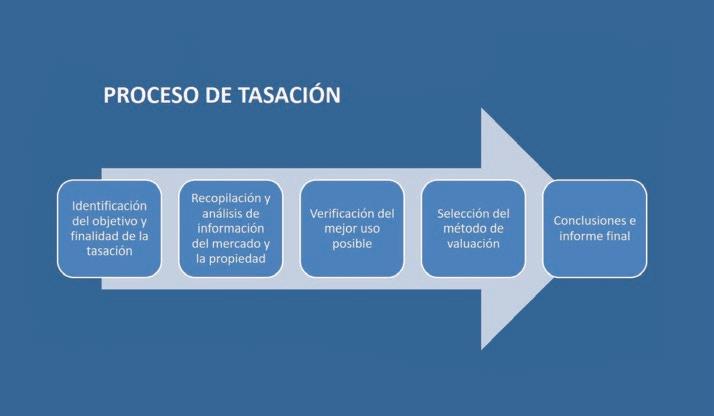 PROCESO DE TASACIÓN

Identificación del objetivo y finalidad de la tasación

Recopilación y análisis de información del mercado y la propiedad

Verificación del mejor uso posible

Selección del método de valuación

Conclusiones e informe final